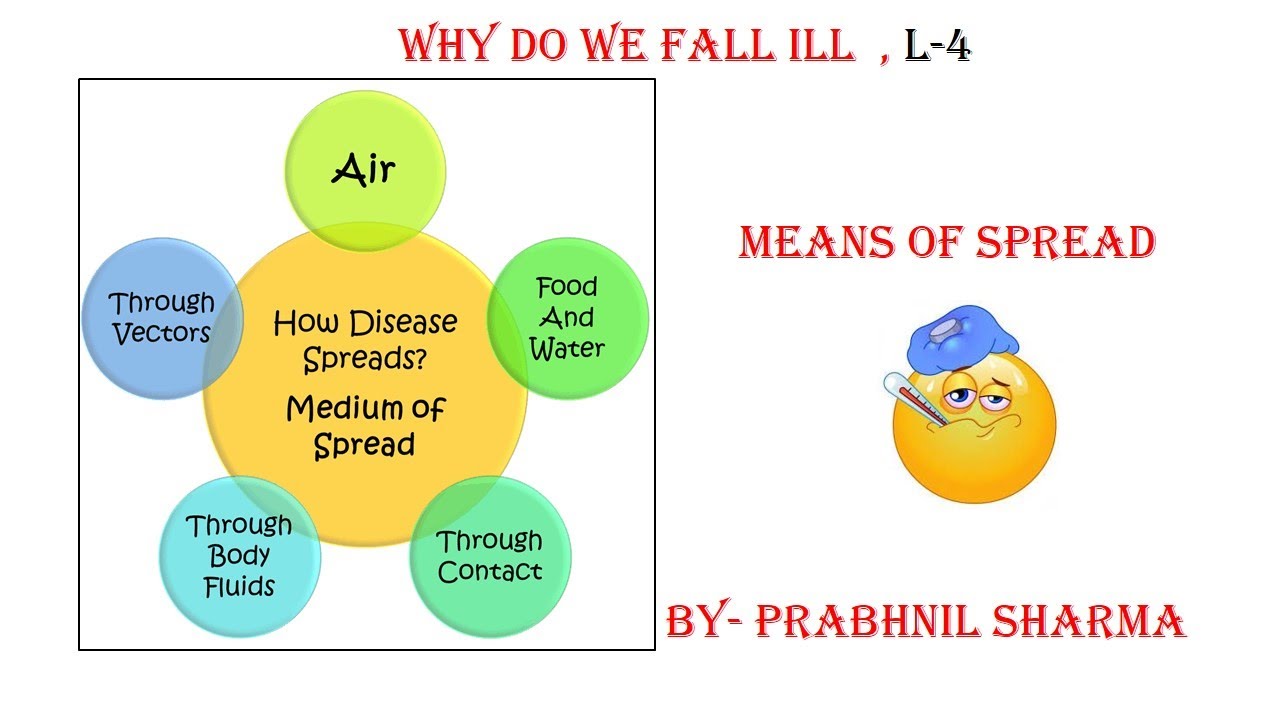 WHY DO WE FALL ILL , L-4

Air

Through Vectors

How Disease Spreads?
Medium of Spread

Food And Water

Through Body Fluids

Through Contact

MEANS OF SPREAD

BY- PRABHNIL SHARMA